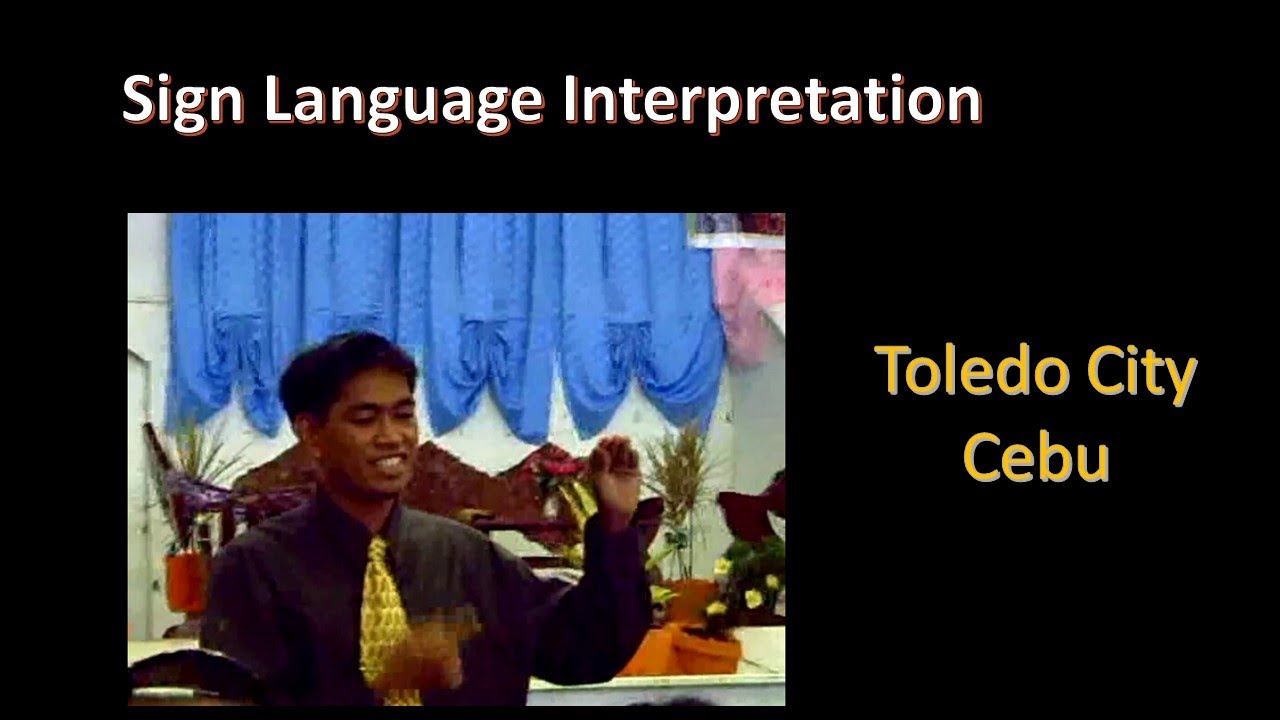 Sign Language Interpretation

Toledo City
Cebu